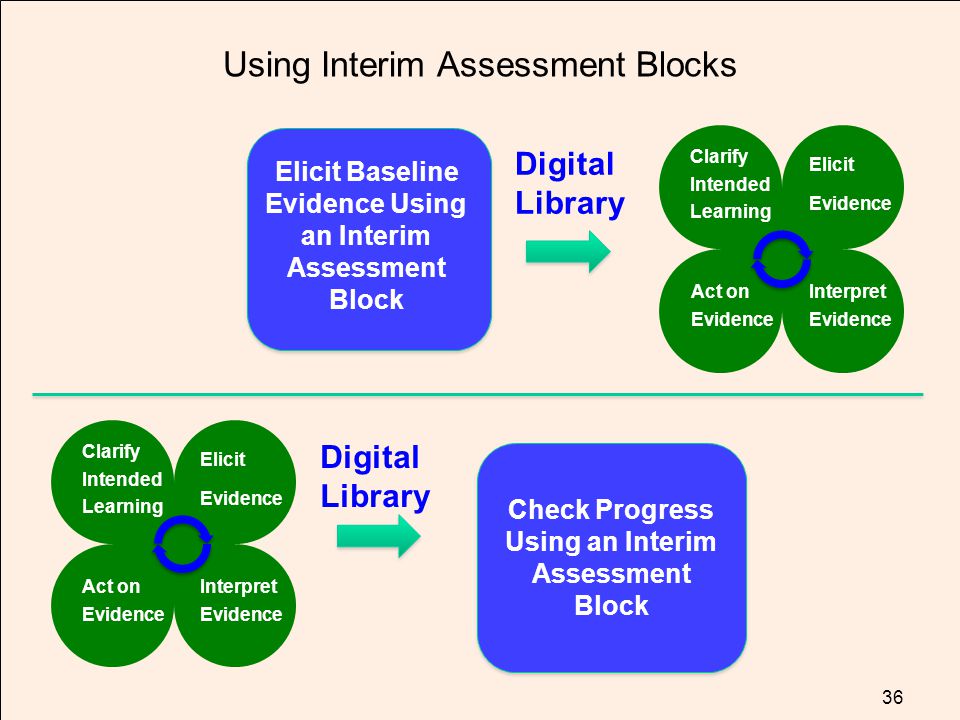 Using Interim Assessment Blocks

Elicit Baseline Evidence Using an Interim Assessment Block

Digital Library

Clarify Intended Learning

Elicit Evidence

Act on Evidence

Interpret Evidence

Clarify Intended Learning

Elicit Evidence

Act on Evidence

Interpret Evidence

Digital Library

Check Progress Using an Interim Assessment Block

36